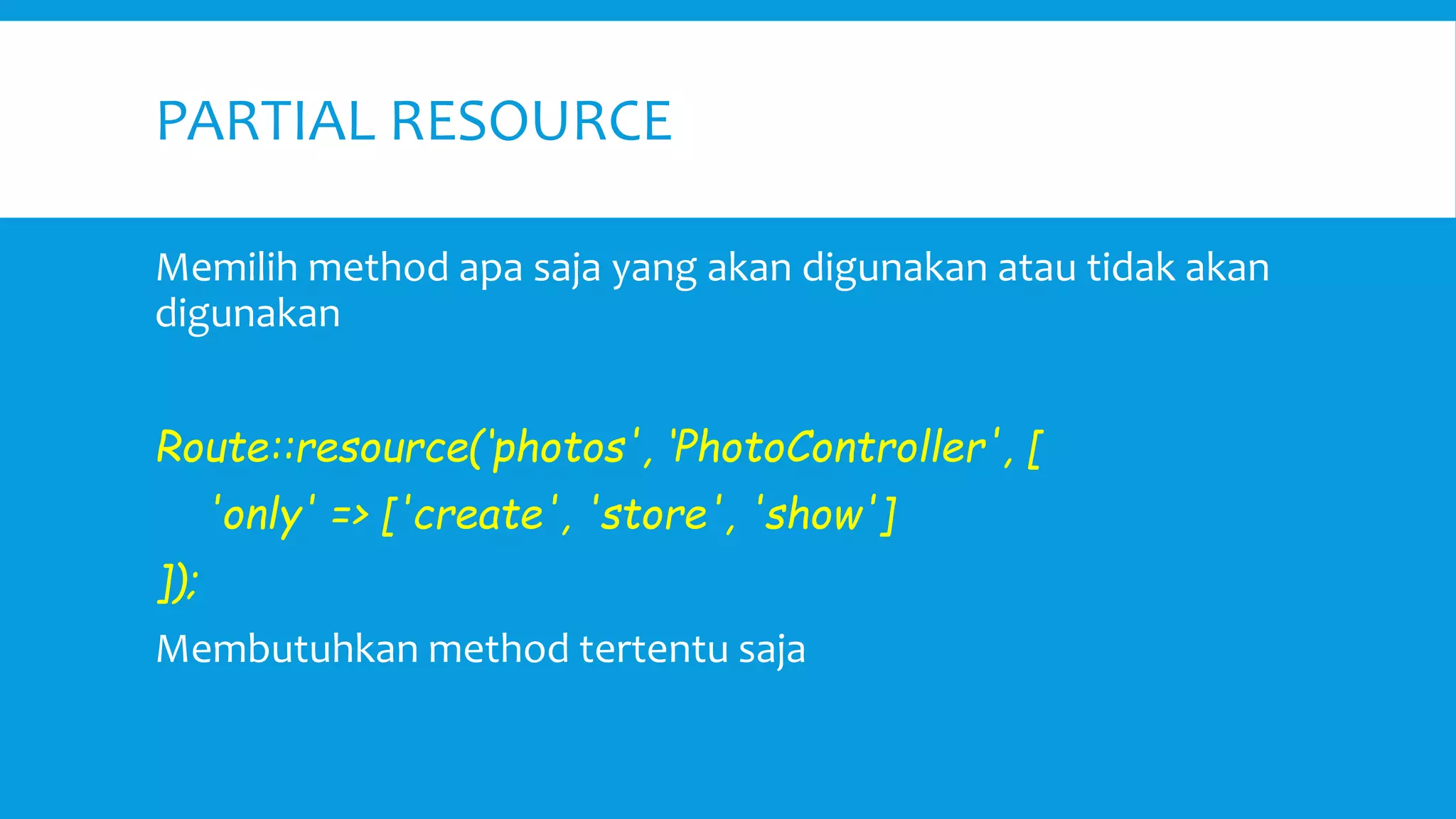 PARTIAL RESOURCE

Memilih method apa saja yang akan digunakan atau tidak akan digunakan

Route::resource('photos', 'PhotoController', [
'only' => ['create', 'store', 'show']
]);

Membutuhkan method tertentu saja